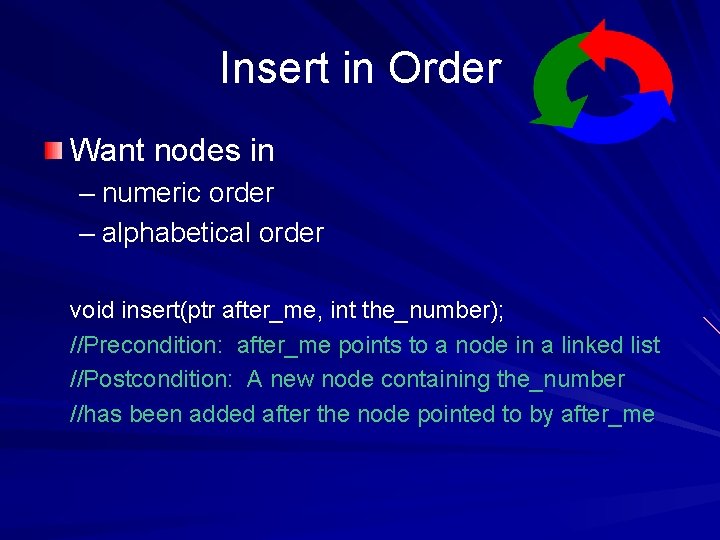 Insert in Order

Want nodes in
– numeric order
– alphabetical order

void insert(ptr after_me, int the_number);
//Precondition: after_me points to a node in a linked list
//Postcondition: A new node containing the_number
//has been added after the node pointed to by after_me